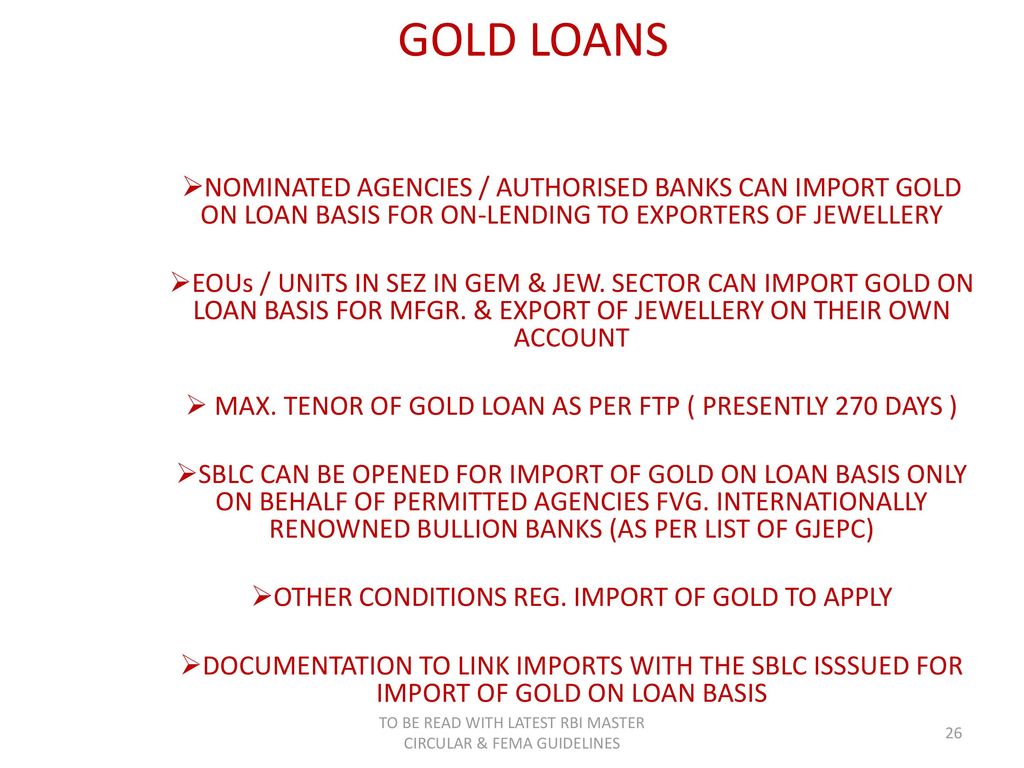 GOLD LOANS

➢NOMINATED AGENCIES / AUTHORISED BANKS CAN IMPORT GOLD ON LOAN BASIS FOR ON-LENDING TO EXPORTERS OF JEWELLERY

➢EOUs / UNITS IN SEZ IN GEM & JEW. SECTOR CAN IMPORT GOLD ON LOAN BASIS FOR MFGR. & EXPORT OF JEWELLERY ON THEIR OWN ACCOUNT

➢ MAX. TENOR OF GOLD LOAN AS PER FTP ( PRESENTLY 270 DAYS )

➢SBLC CAN BE OPENED FOR IMPORT OF GOLD ON LOAN BASIS ONLY ON BEHALF OF PERMITTED AGENCIES FVG. INTERNATIONALLY RENOWNED BULLION BANKS (AS PER LIST OF GJEPC)

➢OTHER CONDITIONS REG. IMPORT OF GOLD TO APPLY

➢DOCUMENTATION TO LINK IMPORTS WITH THE SBLC ISSSUED FOR IMPORT OF GOLD ON LOAN BASIS

TO BE READ WITH LATEST RBI MASTER CIRCULAR & FEMA GUIDELINES

26